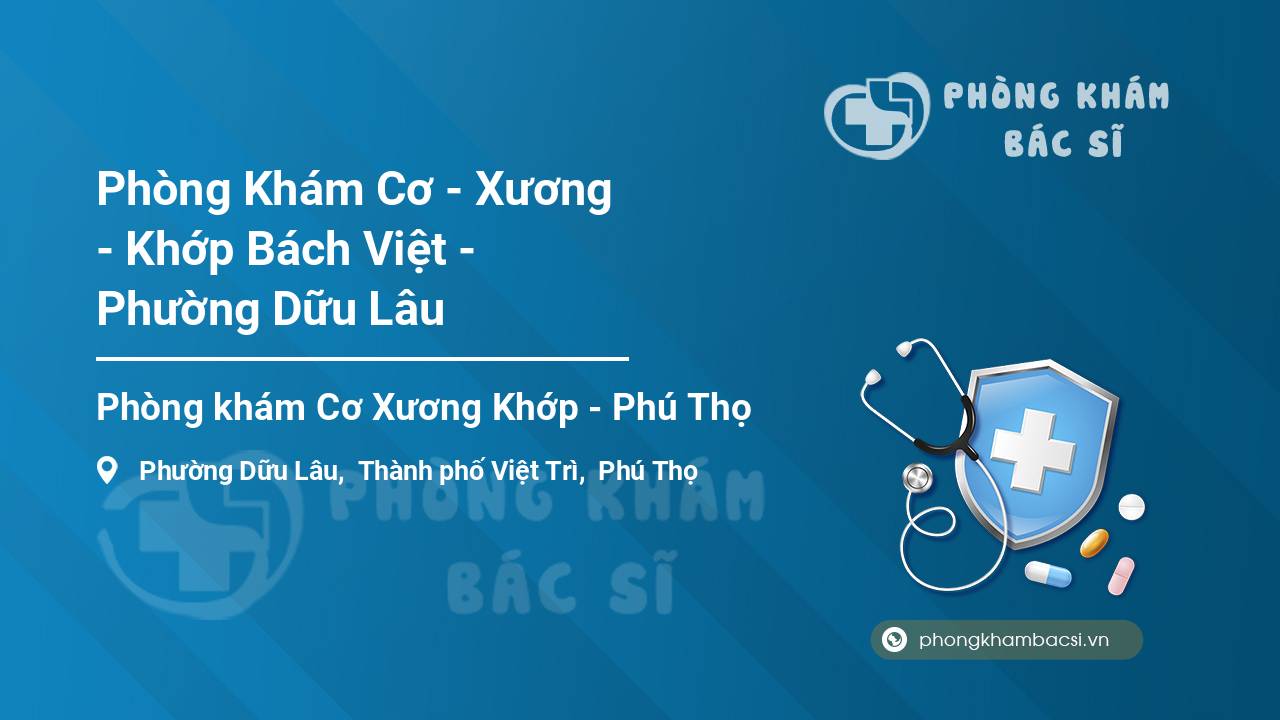 PHÒNG KHÁM BÁC SĨ

Phòng Khám Cơ - Xương - Khớp Bách Việt - Phường Dữu Lâu

Phòng khám Cơ Xương Khớp - Phú Thọ

Phường Dữu Lâu, Thành phố Việt Trì, Phú Thọ

PHÒNG KHÁM BÁC SĨ

phongkhambacsi.vn